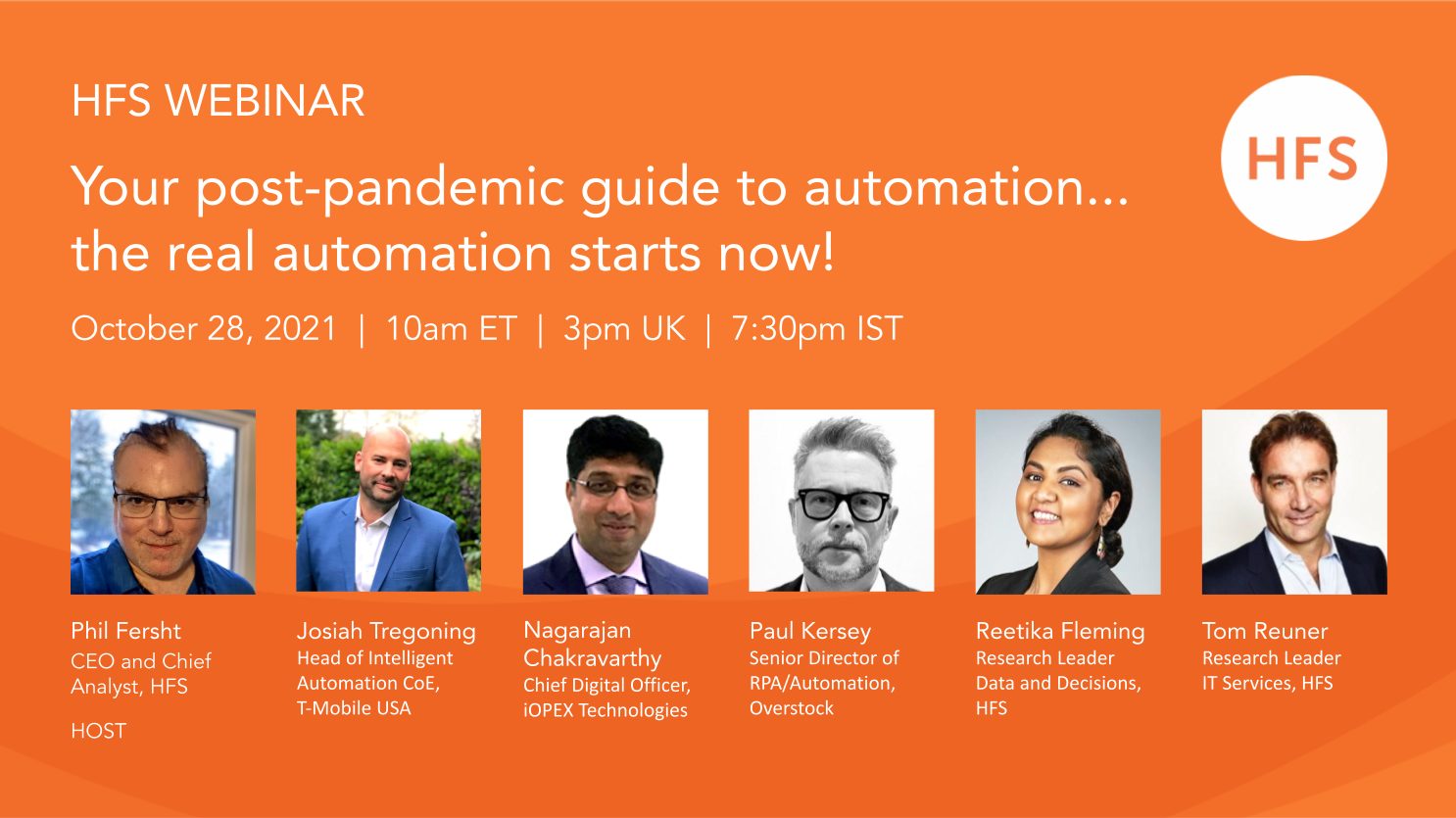 HFS WEBINAR

HFS

Your post-pandemic guide to automation… the real automation starts now!

October 28, 2021 | 10am ET | 3pm UK | 7:30pm IST

Phil Fersht
CEO and Chief Analyst, HFS

HOST

Josiah Tregoning
Head of Intelligent Automation CoE, T-Mobile USA

Nagarajan Chakravarthy
Chief Digital Officer, iOPEX Technologies

Paul Kersey
Senior Director of RPA/Automation, Overstock

Reetika Fleming
Research Leader Data and Decisions, HFS

Tom Reuner
Research Leader IT Services, HFS